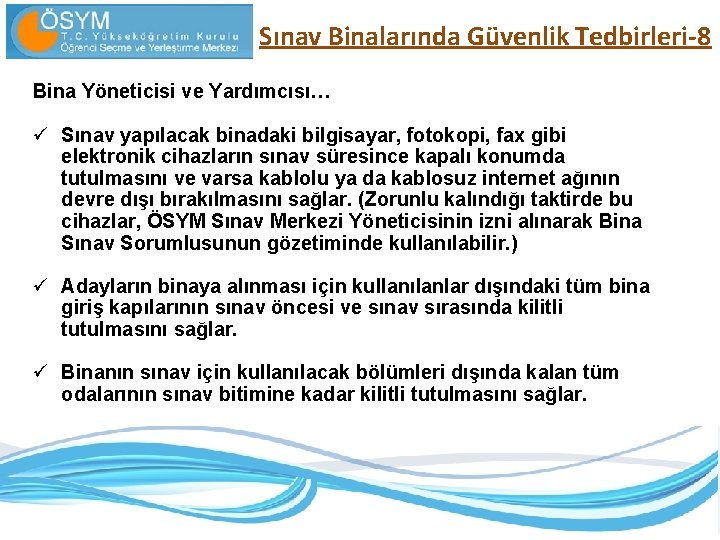 ÖSYM
T.C. Yükseköğretim Kurulu
Öğrenci Seçme ve Yerleştirme Merkezi

Sınav Binalarında Güvenlik Tedbirleri-8

Bina Yöneticisi ve Yardımcısı…

✓ Sınav yapılacak binadaki bilgisayar, fotokopi, fax gibi elektronik cihazların sınav süresince kapalı konumda tutulmasını ve varsa kablolu ya da kablosuz internet ağının devre dışı bırakılmasını sağlar. (Zorunlu kalındığı taktirde bu cihazlar, ÖSYM Sınav Merkezi Yöneticisinin izni alınarak Bina Sınav Sorumlusunun gözetiminde kullanılabilir.)

✓ Adayların binaya alınması için kullanılanlar dışındaki tüm bina giriş kapılarının sınav öncesi ve sınav sırasında kilitli tutulmasını sağlar.

✓ Binanın sınav için kullanılacak bölümleri dışında kalan tüm odalarının sınav bitimine kadar kilitli tutulmasını sağlar.